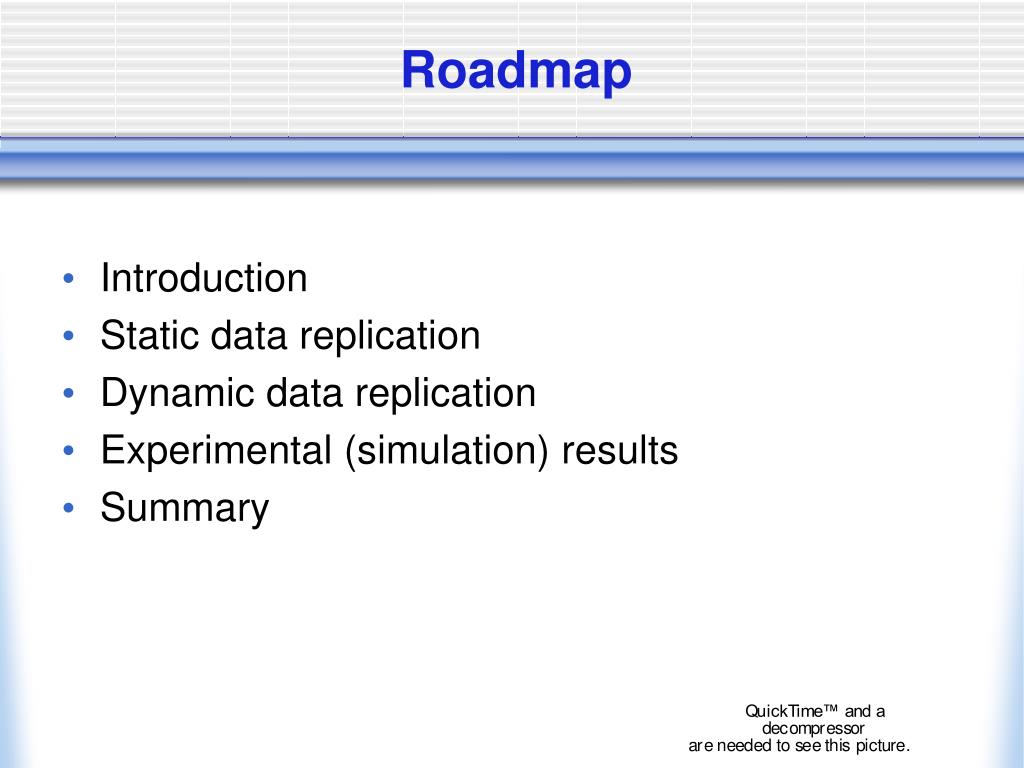 Roadmap

• Introduction
• Static data replication
• Dynamic data replication
• Experimental (simulation) results
• Summary

QuickTime™ and a decompressor are needed to see this picture.